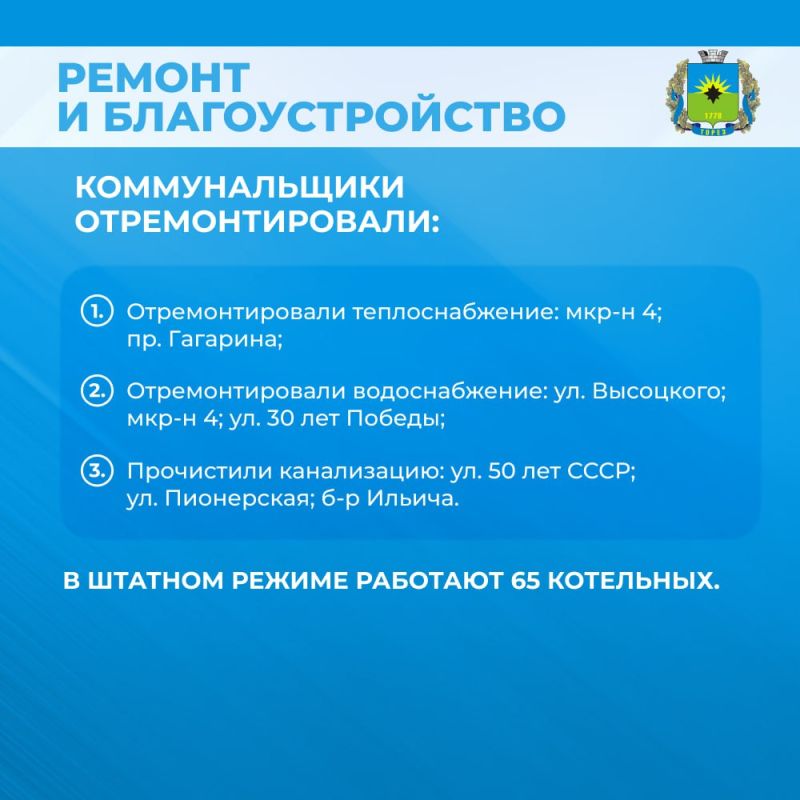 РЕМОНТ И БЛАГОУСТРОЙСТВО

1778
ТОРЕЗ

КОММУНАЛЬЩИКИ ОТРЕМОНТИРОВАЛИ:

1. Отремонтировали теплоснабжение: мкр-н 4; пр. Гагарина;

2. Отремонтировали водоснабжение: ул. Высоцкого; мкр-н 4; ул. 30 лет Победы;

3. Прочистили канализацию: ул. 50 лет СССР; ул. Пионерская; б-р Ильича.

В ШТАТНОМ РЕЖИМЕ РАБОТАЮТ 65 КОТЕЛЬНЫХ.